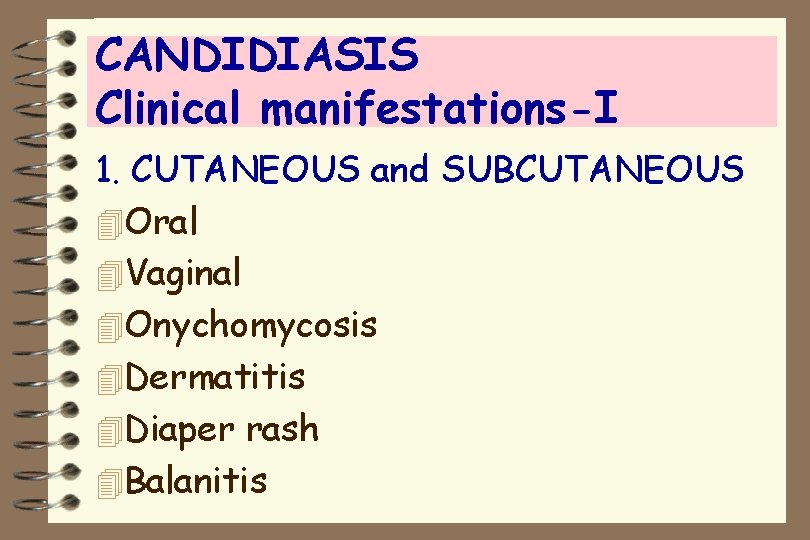 CANDIDIASIS
Clinical manifestations-I

1. CUTANEOUS and SUBCUTANEOUS

Oral
Vaginal
Onychomycosis
Dermatitis
Diaper rash
Balanitis